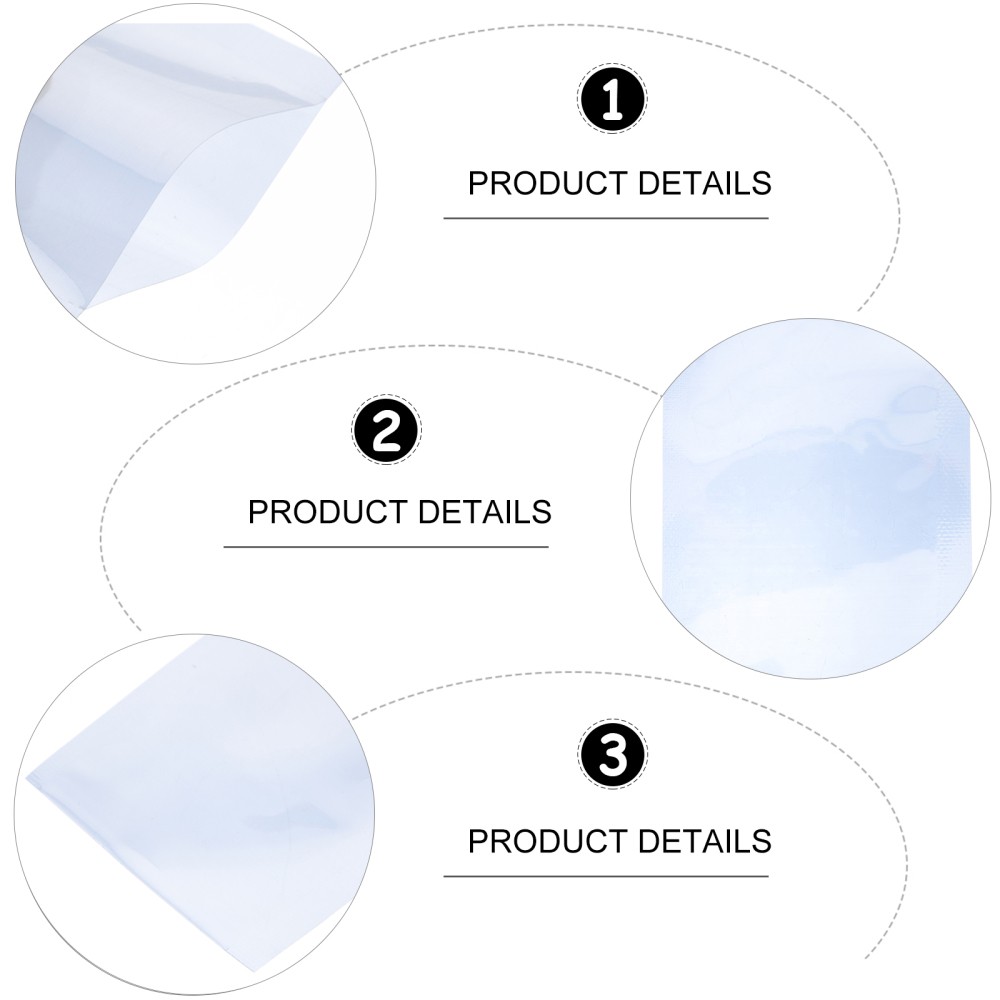 1

PRODUCT DETAILS

2

PRODUCT DETAILS

3

PRODUCT DETAILS